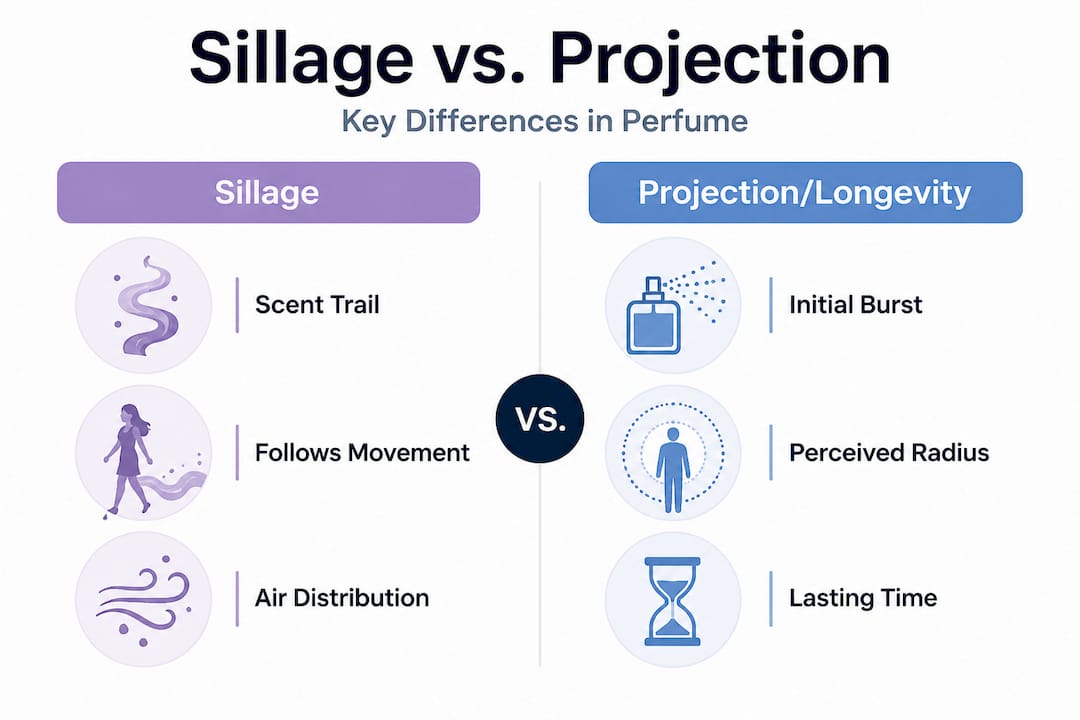 Sillage vs. Projection

Key Differences in Perfume

Sillage

Scent Trail

Follows Movement

Air Distribution

VS.

Projection/Longevity

Initial Burst

Perceived Radius

Lasting Time